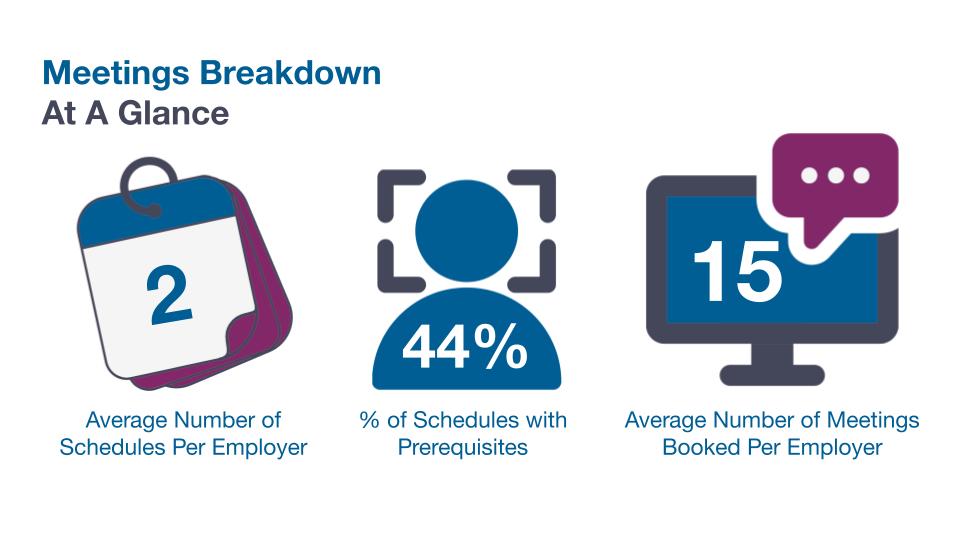 Meetings Breakdown
At A Glance

2

Average Number of Schedules Per Employer

44%

% of Schedules with Prerequisites

15

Average Number of Meetings Booked Per Employer